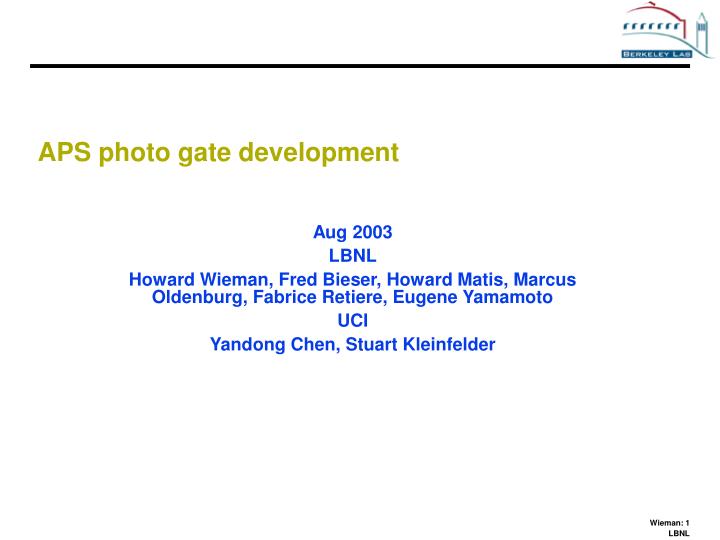 BERKELEY LAB

APS photo gate development

Aug 2003
LBNL
Howard Wieman, Fred Bieser, Howard Matis, Marcus Oldenburg, Fabrice Retiere, Eugene Yamamoto
UCI
Yandong Chen, Stuart Kleinfelder

Wieman: 1
LBNL